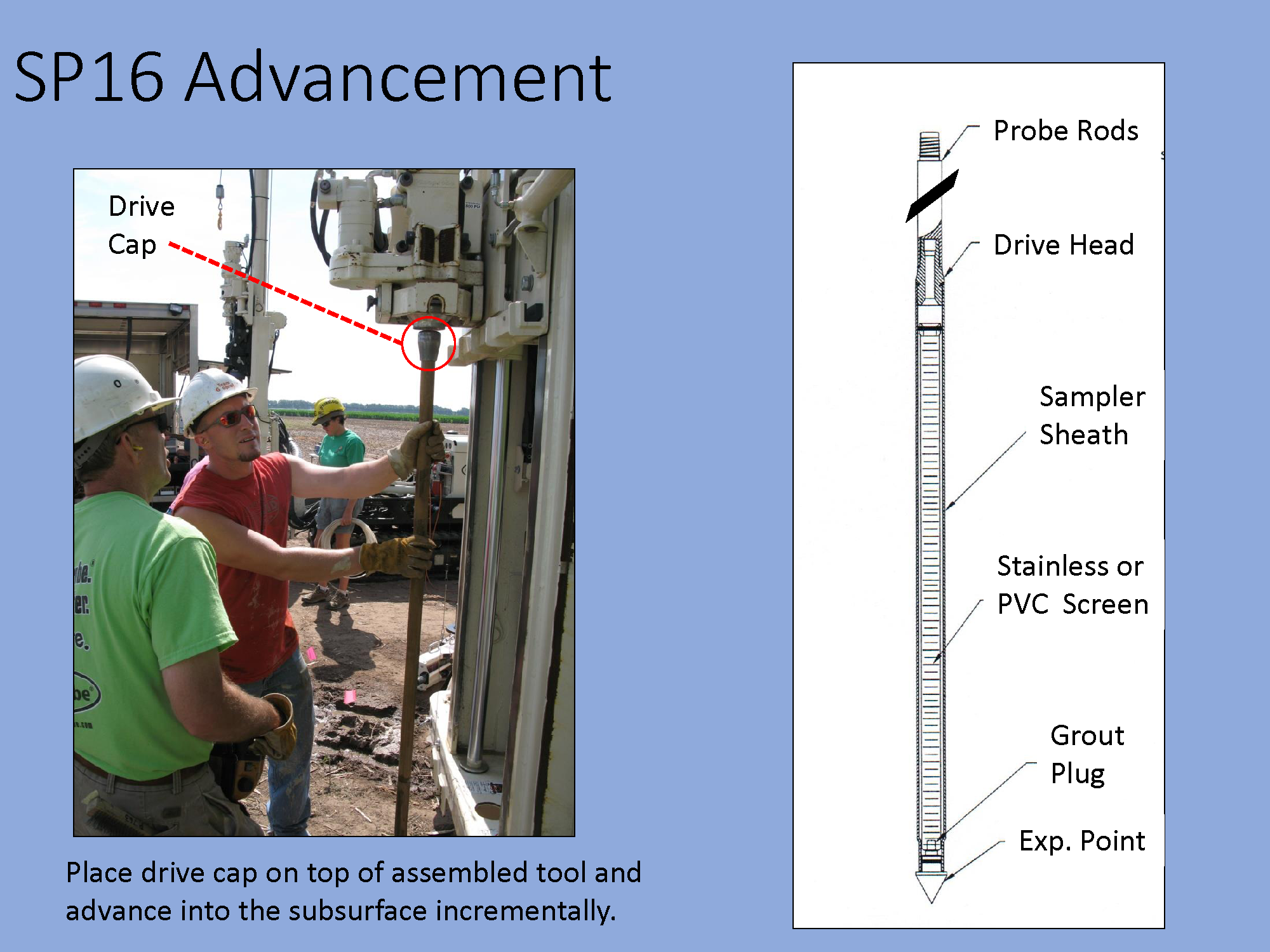 SP16 Advancement

Drive Cap

Place drive cap on top of assembled tool and advance into the subsurface incrementally.

Probe Rods

Drive Head

Sampler Sheath

Stainless or PVC Screen

Grout Plug

Exp. Point